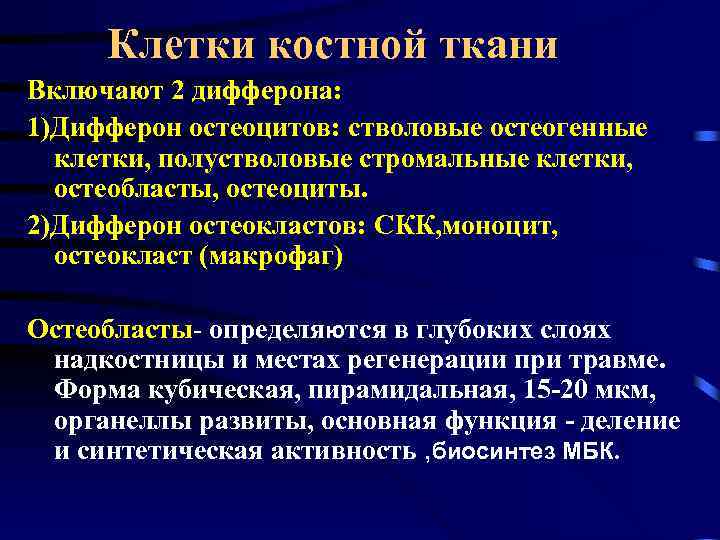 Клетки костной ткани

Включают 2 дифферона:

1)Дифферон остеоцитов: стволовые остеогенные клетки, полустволовые стромальные клетки, остеобласты, остеоциты.

2)Дифферон остеокластов: СКК,моноцит, остеокласт (макрофаг)

Остеобласты- определяются в глубоких слоях надкостницы и местах регенерации при травме. Форма кубическая, пирамидальная, 15-20 мкм, органеллы развиты, основная функция - деление и синтетическая активность ,биосинтез МБК.